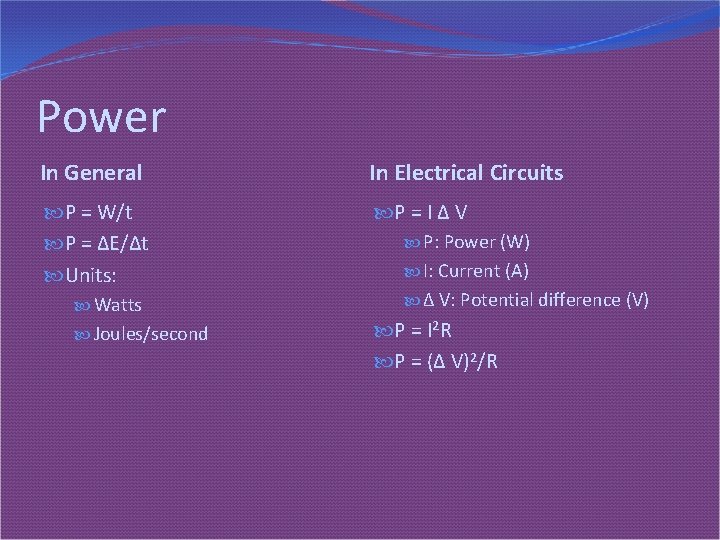 Power

In General

$P = W/t$

$P = \Delta E/\Delta t$

Units:

Watts

Joules/second

In Electrical Circuits

$P = I \Delta V$

P: Power (W)

I: Current (A)

$\Delta V$: Potential difference (V)

$P = I^2R$

$P = (\Delta V)^2/R$